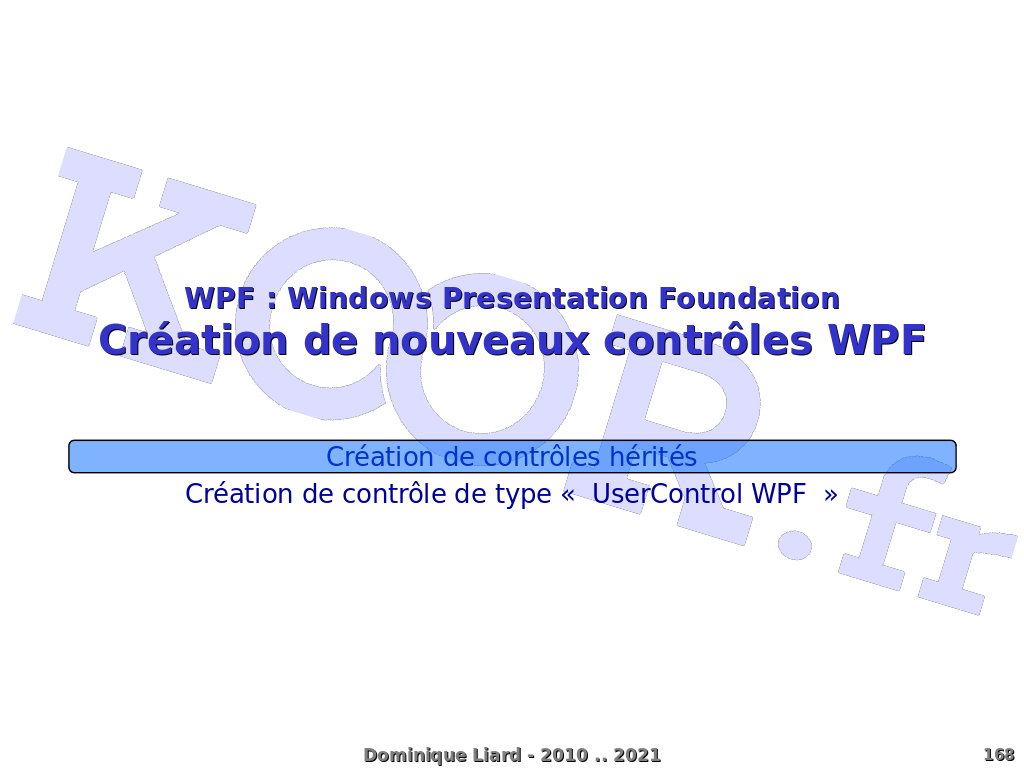 KOOR.fr

WPF : Windows Presentation Foundation
Création de nouveaux contrôles WPF

Création de contrôles hérités
Création de contrôle de type « UserControl WPF »

Dominique Liard - 2010 .. 2021

168